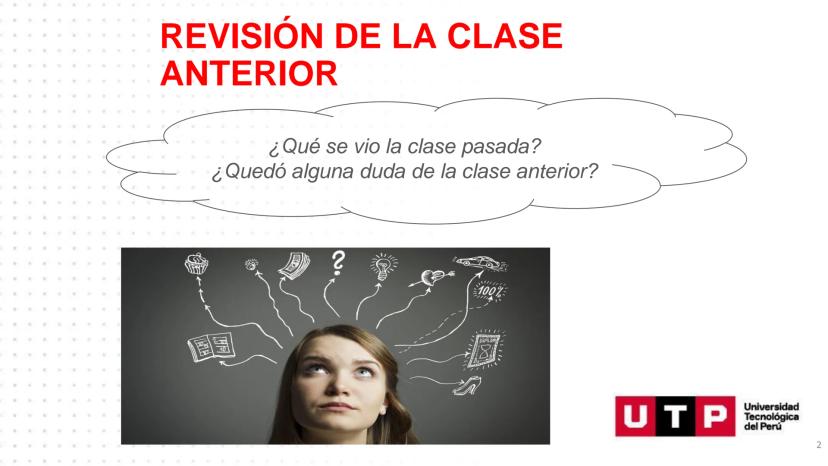 REVISIÓN DE LA CLASE ANTERIOR

¿Qué se vio la clase pasada?
¿Quedó alguna duda de la clase anterior?

?

100%

UTP Universidad Tecnológica del Perú

2